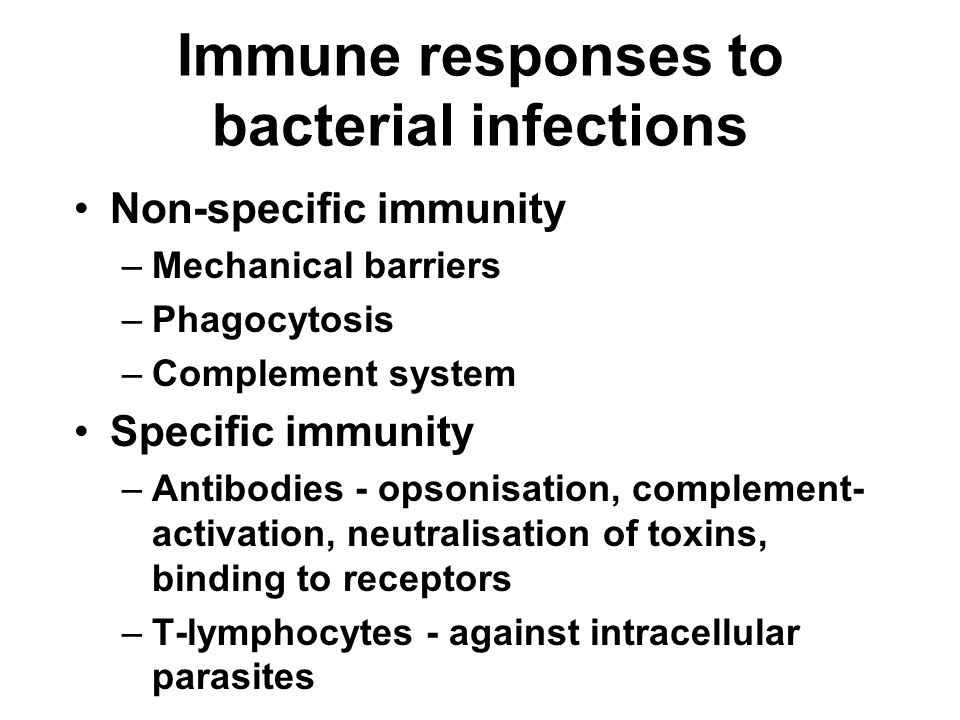 Immune responses to bacterial infections

• Non-specific immunity
– Mechanical barriers
– Phagocytosis
– Complement system
• Specific immunity
– Antibodies - opsonisation, complement-activation, neutralisation of toxins, binding to receptors
– T-lymphocytes - against intracellular parasites